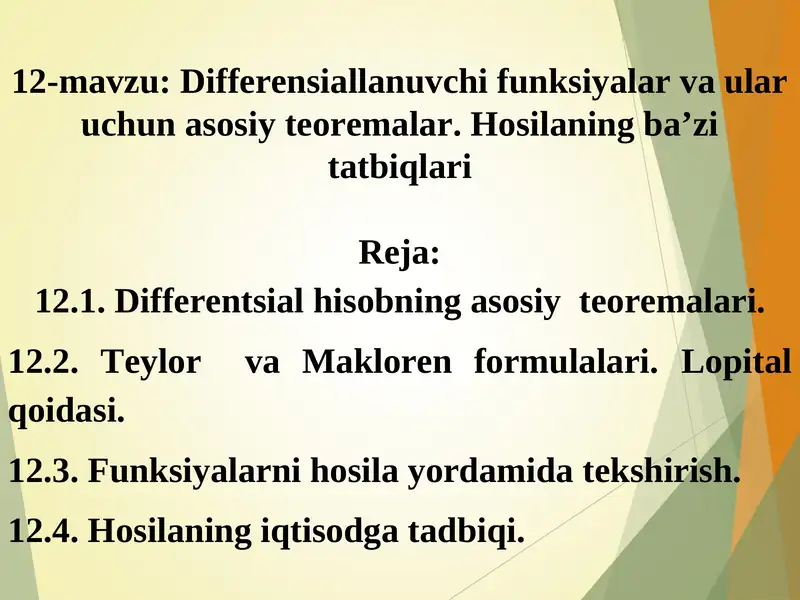 12-mavzu: Differensiallanuvchi funksiyalar va ular uchun asosiy teoremalar. Hosilaning ba’zi tatbiqlari

Reja:
12.1. Differentsial hisobning asosiy teoremalari.

12.2. Teylor va Makloren formulalari. Lopital qoidasi.

12.3. Funksiyalarni hosila yordamida tekshirish.

12.4. Hosilaning iqtisodga tadbiqi.